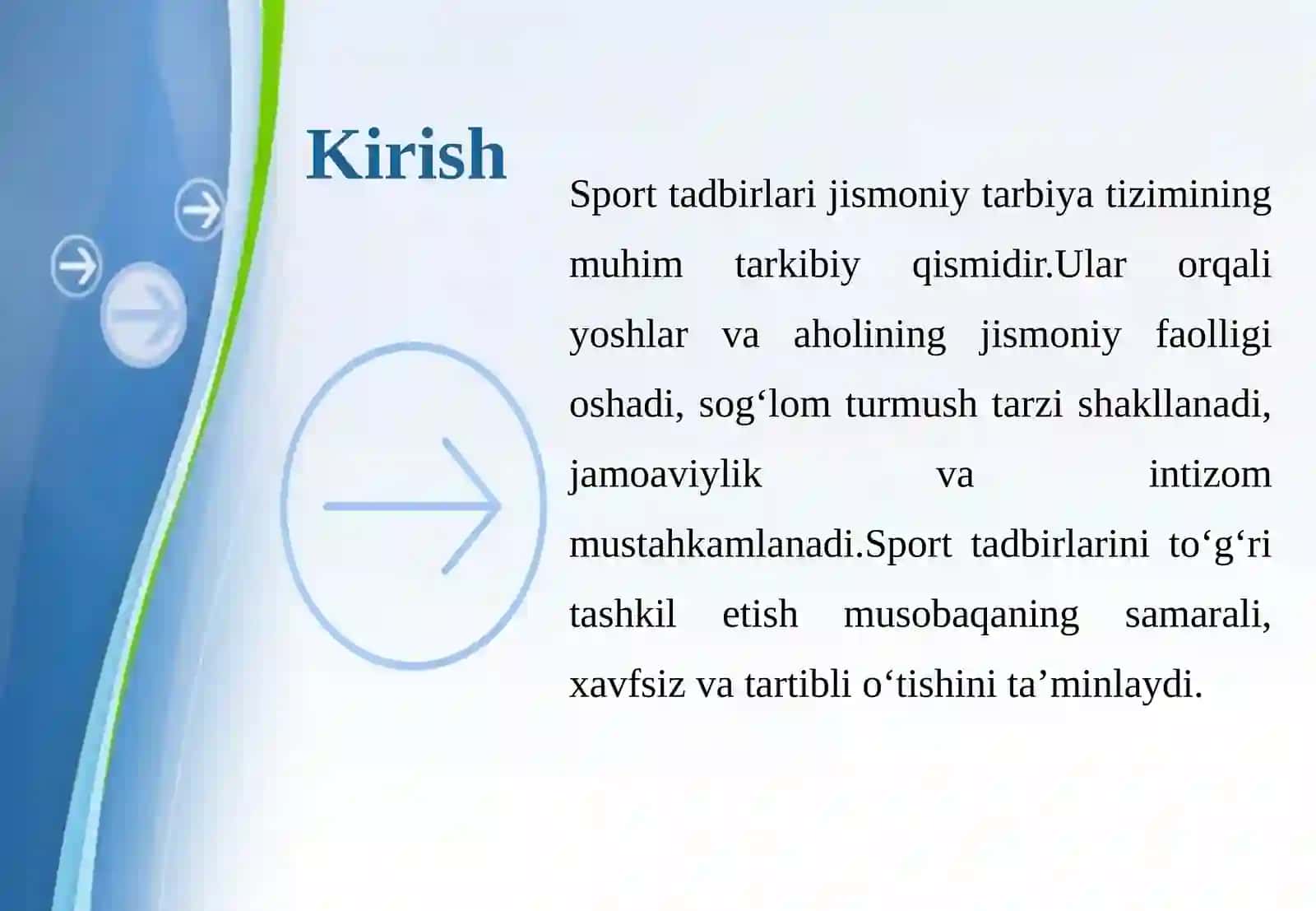 Kirish

Sport tadbirlari jismoniy tarbiya tizimining muhim tarkibiy qismidir.Ular orqali yoshlar va aholining jismoniy faolligi oshadi, sog'lom turmush tarzi shakllanadi, jamoaviylik va intizom mustahkamlanadi.Sport tadbirlarini to'g'ri tashkil etish musobaqaning samarali, xavfsiz va tartibli o'tishini ta'minlaydi.